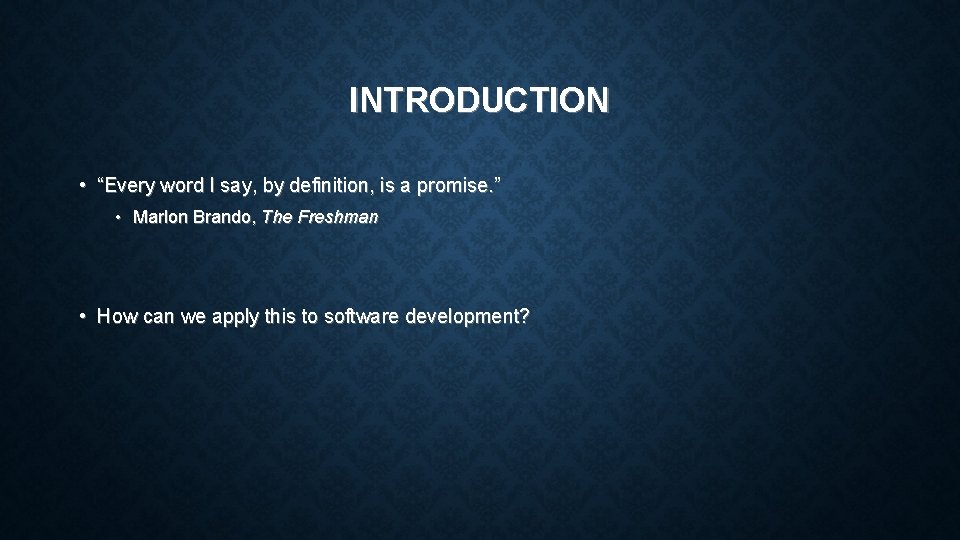 INTRODUCTION

• “Every word I say, by definition, is a promise.”

• Marlon Brando, The Freshman

• How can we apply this to software development?